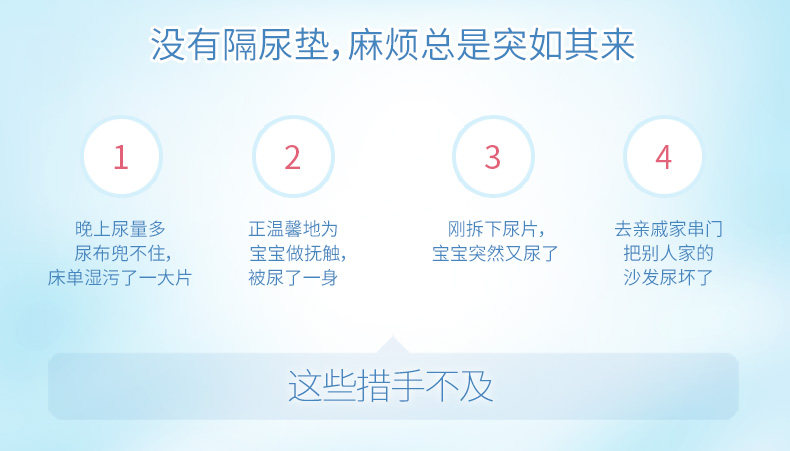 没有隔尿垫，麻烦总是突如其来

1

晚上尿量多
尿布兜不住，
床单湿污了一大片

2

正温馨地为
宝宝做抚触，
被尿了一身

3

刚拆下尿片，
宝宝突然又尿了

4

去亲戚家串门
把别人家的
沙发尿坏了

这些措手不及